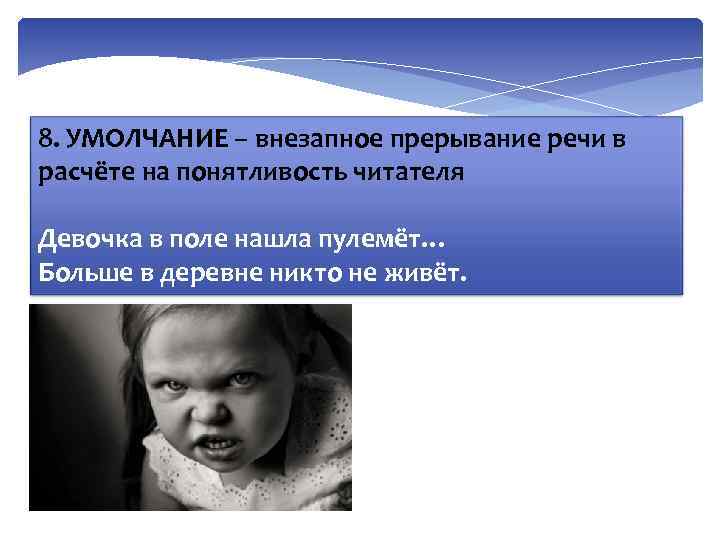 8. УМОЛЧАНИЕ – внезапное прерывание речи в расчёте на понятливость читателя

Девочка в поле нашла пулемёт…
Больше в деревне никто не живёт.